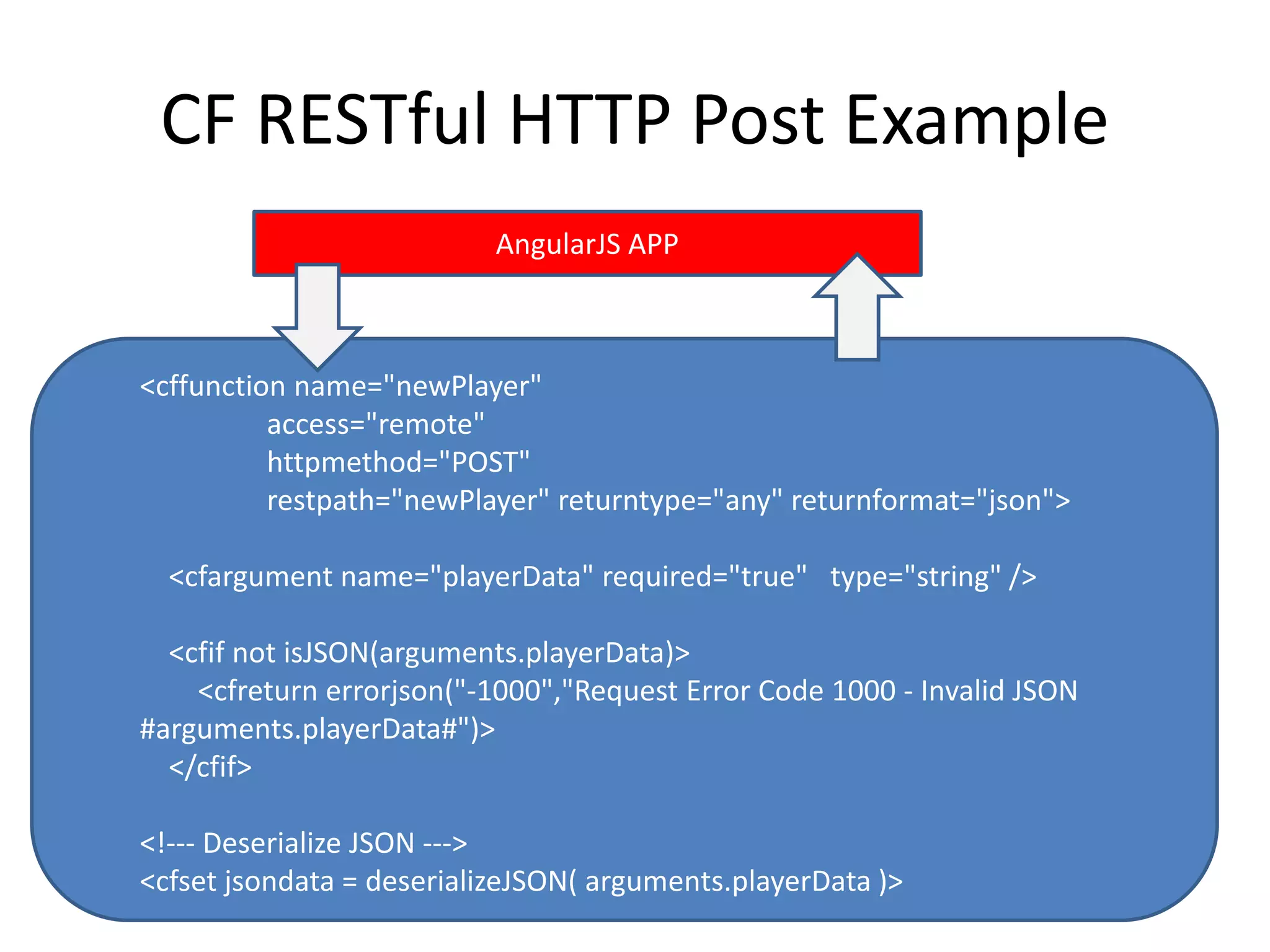 CF RESTful HTTP Post Example

AngularJS APP

<cffunction name="newPlayer"
access="remote"
httpmethod="POST"
restpath="newPlayer" returntype="any" returnformat="json">

<cfargument name="playerData" required="true" type="string" />

<cfif not isJSON(arguments.playerData)>
<cfreturn errorjson("-1000","Request Error Code 1000 - Invalid JSON #arguments.playerData#")>
</cfif>

<!--- Deserialize JSON --->
<cfset jsondata = deserializeJSON( arguments.playerData )>